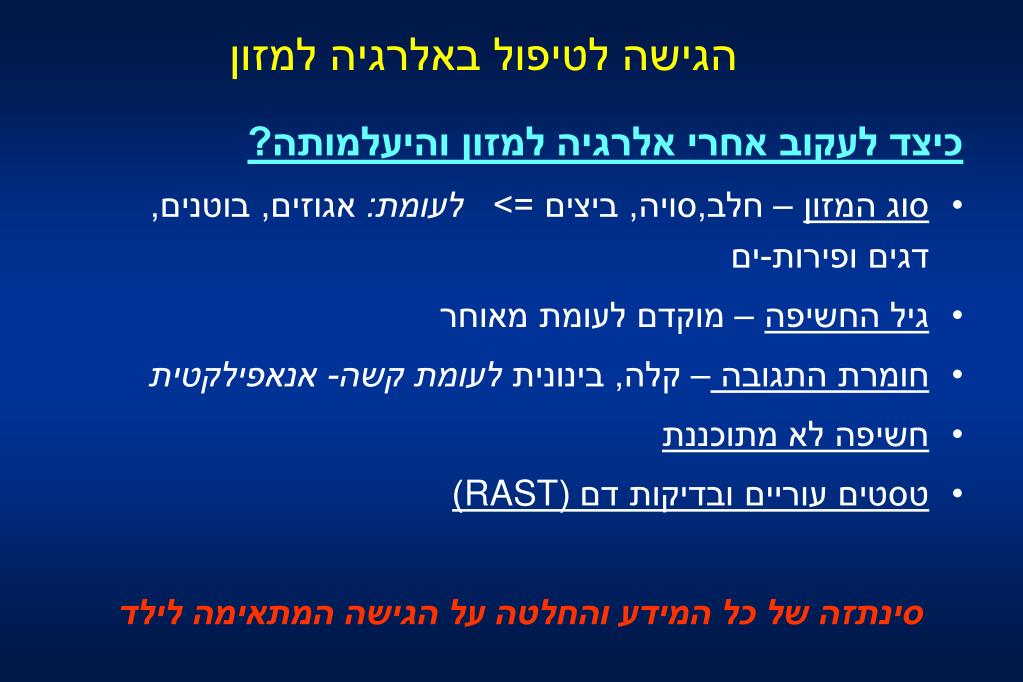 הגישה לטיפול באלרגיה למזון

כיצד לעקוב אחרי אלרגיה למזון והיעלמותה?

• סוג המזון – חלב,סויה, ביצים => לעומת: אגוזים, בוטנים, דגים ופירות-ים

• גיל החשיפה – מוקדם לעומת מאוחר

• חומרת התגובה – קלה, בינונית לעומת קשה- אנאפילקטית

• חשיפה לא מתוכננת

• טסטים עוריים ובדיקות דם (RAST)

סינתזה של כל המידע והחלטה על הגישה המתאימה לילד